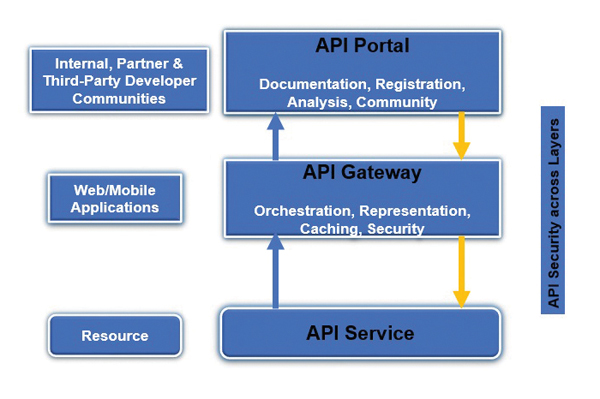 Internal, Partner & Third-Party Developer Communities

API Portal

Documentation, Registration, Analysis, Community

Web/Mobile Applications

API Gateway

Orchestration, Representation, Caching, Security

Resource

API Service

API Security across Layers